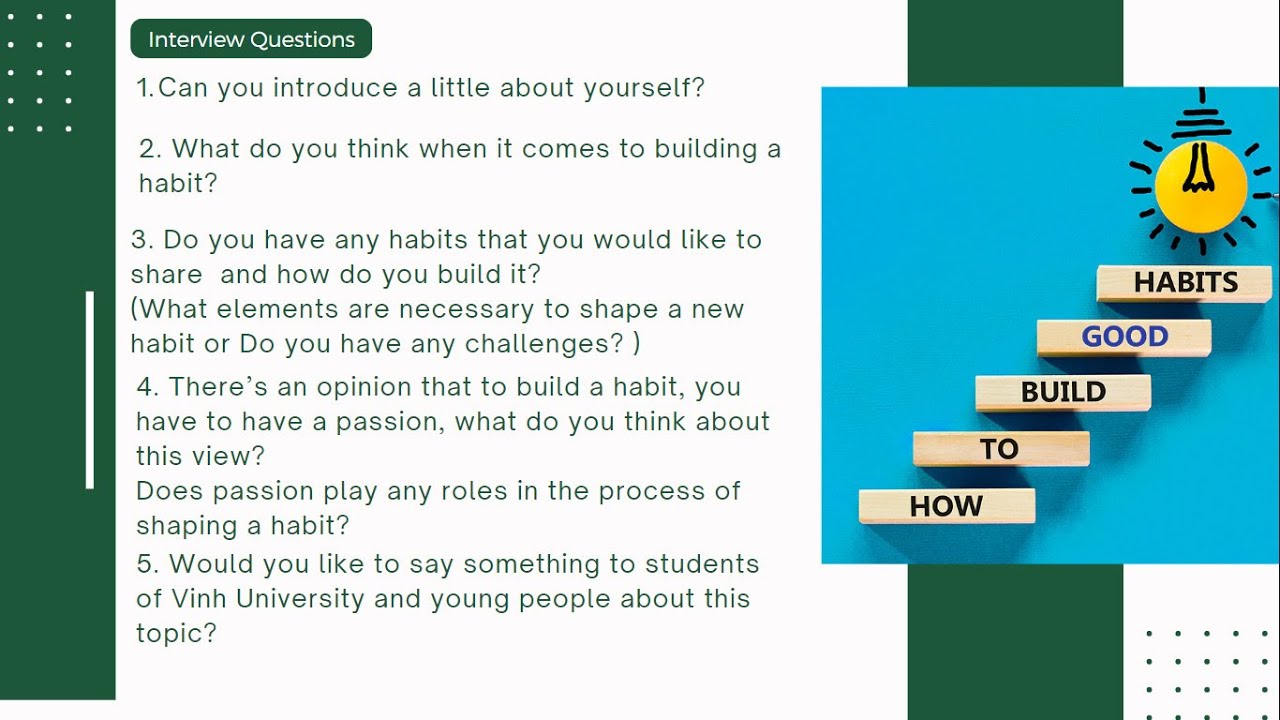 Interview Questions

1.Can you introduce a little about yourself?

2. What do you think when it comes to building a habit?

3. Do you have any habits that you would like to share and how do you build it?
(What elements are necessary to shape a new habit or Do you have any challenges? )

4. There's an opinion that to build a habit, you have to have a passion, what do you think about this view?
Does passion play any roles in the process of shaping a habit?

5. Would you like to say something to students of Vinh University and young people about this topic?

HABITS
GOOD
BUILD
TO
HOW